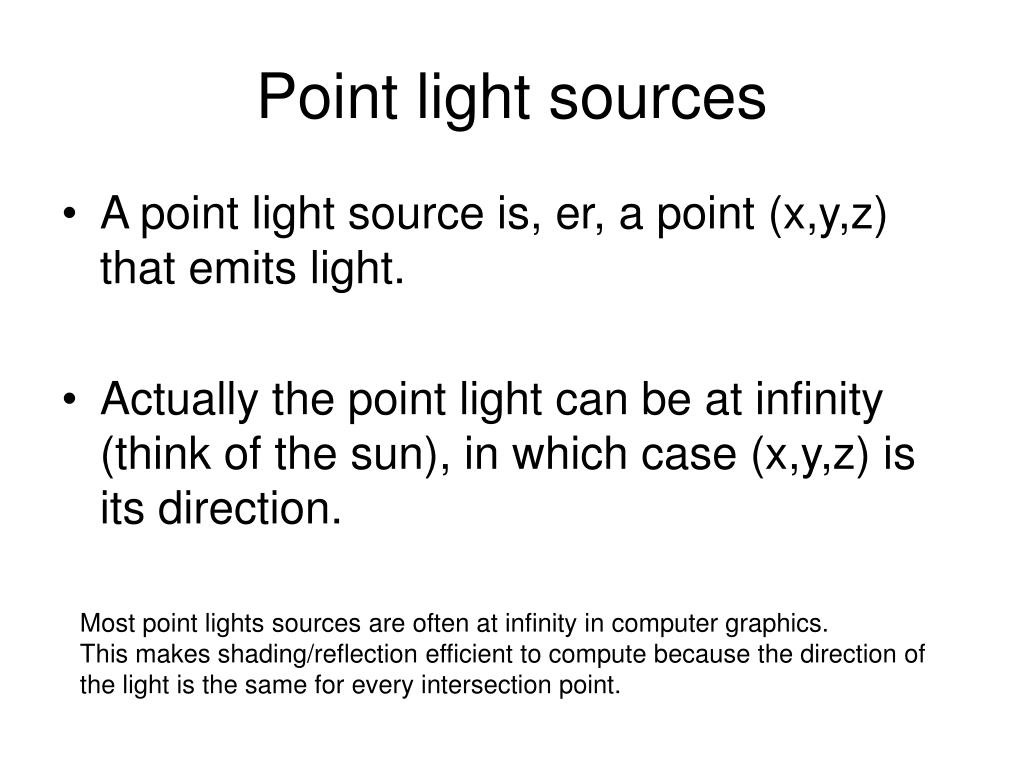 Point light sources

• A point light source is, er, a point (x,y,z) that emits light.

• Actually the point light can be at infinity (think of the sun), in which case (x,y,z) is its direction.

Most point lights sources are often at infinity in computer graphics.
This makes shading/reflection efficient to compute because the direction of the light is the same for every intersection point.